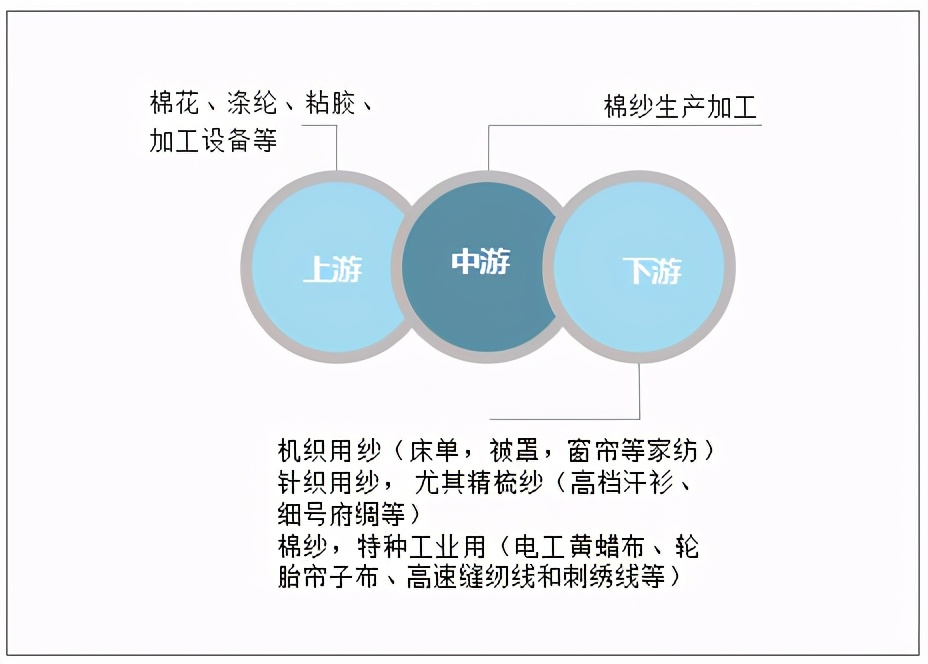 棉花、涤纶、粘胶、加工设备等

棉纱生产加工

上游

中游

下游

机织用纱（床单，被罩，窗帘等家纺）
针织用纱，尤其精梳纱（高档汗衫、细号府绸等）
棉纱，特种工业用（电工黄蜡布、轮胎帘子布、高速缝纫线和刺绣线等）